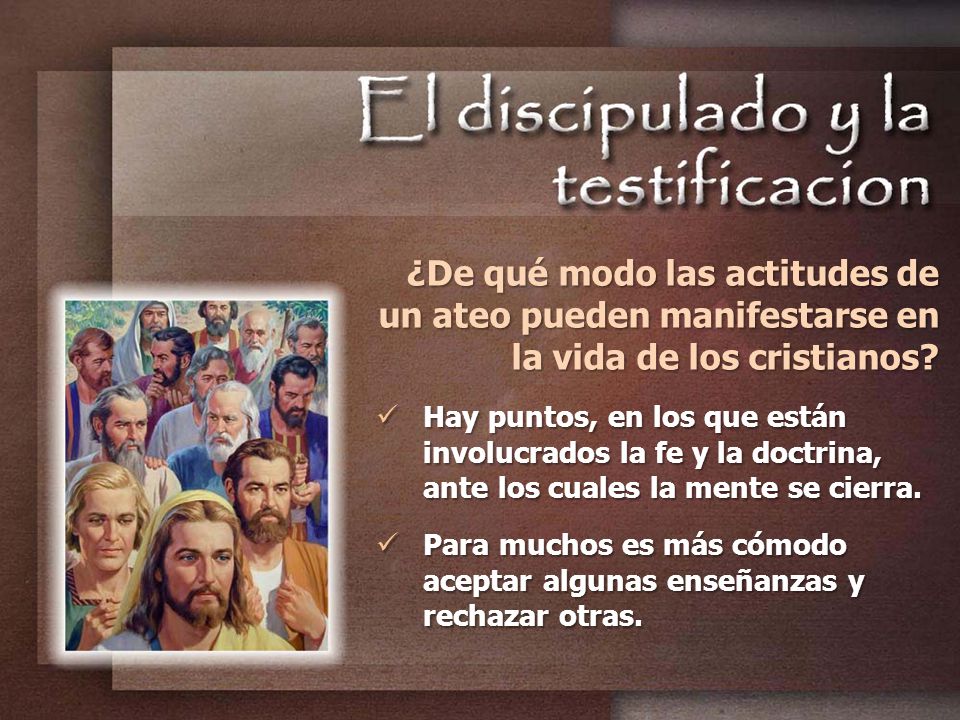 El discipulado y la testificacion

¿De qué modo las actitudes de un ateo pueden manifestarse en la vida de los cristianos?

✓ Hay puntos, en los que están involucrados la fe y la doctrina, ante los cuales la mente se cierra.

✓ Para muchos es más cómodo aceptar algunas enseñanzas y rechazar otras.